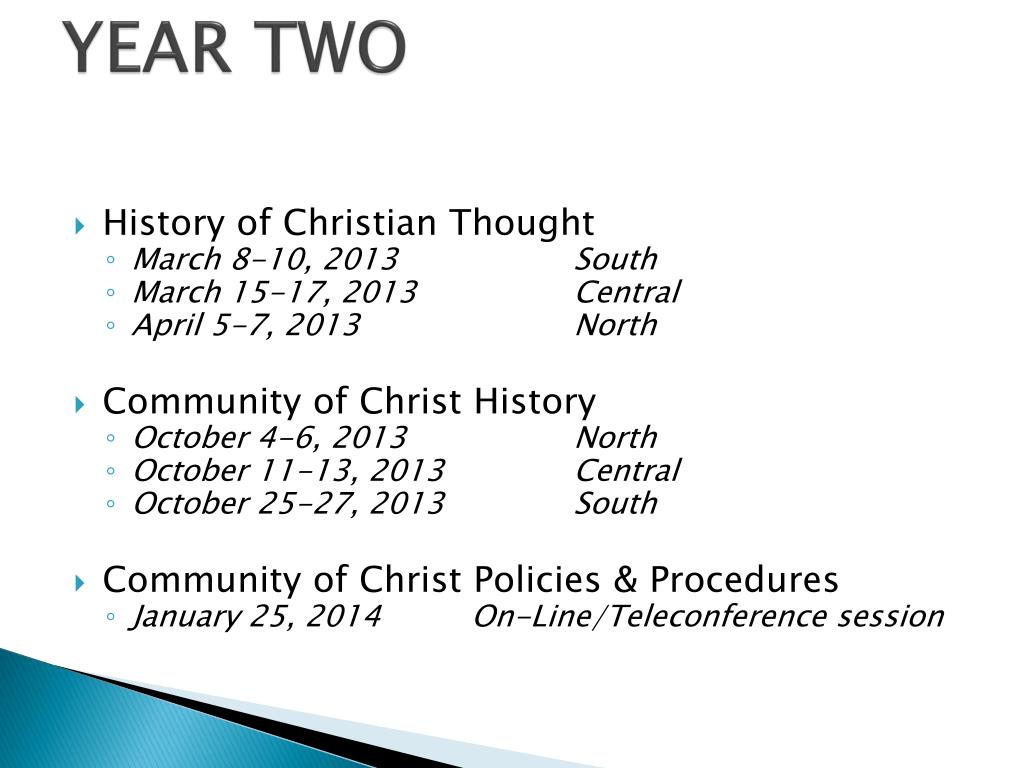 YEAR TWO

History of Christian Thought
March 8-10, 2013 South
March 15-17, 2013 Central
April 5-7, 2013 North

Community of Christ History
October 4-6, 2013 North
October 11-13, 2013 Central
October 25-27, 2013 South

Community of Christ Policies & Procedures
January 25, 2014 On-Line/Teleconference session